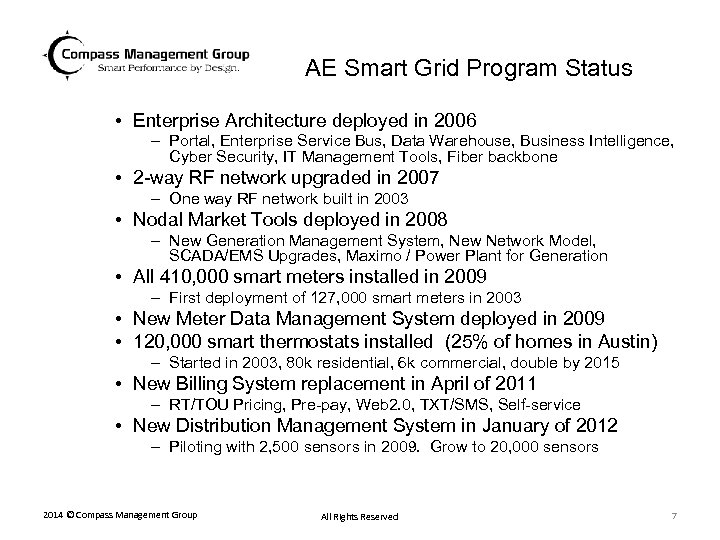 Compass Management Group
Smart Performance by Design.

AE Smart Grid Program Status

• Enterprise Architecture deployed in 2006
– Portal, Enterprise Service Bus, Data Warehouse, Business Intelligence, Cyber Security, IT Management Tools, Fiber backbone
• 2-way RF network upgraded in 2007
– One way RF network built in 2003
• Nodal Market Tools deployed in 2008
– New Generation Management System, New Network Model, SCADA/EMS Upgrades, Maximo / Power Plant for Generation
• All 410,000 smart meters installed in 2009
– First deployment of 127,000 smart meters in 2003
• New Meter Data Management System deployed in 2009
• 120,000 smart thermostats installed (25% of homes in Austin)
– Started in 2003, 80k residential, 6k commercial, double by 2015
• New Billing System replacement in April of 2011
– RT/TOU Pricing, Pre-pay, Web2.0, TXT/SMS, Self-service
• New Distribution Management System in January of 2012
– Piloting with 2,500 sensors in 2009. Grow to 20,000 sensors

2014 ©Compass Management Group
All Rights Reserved
7